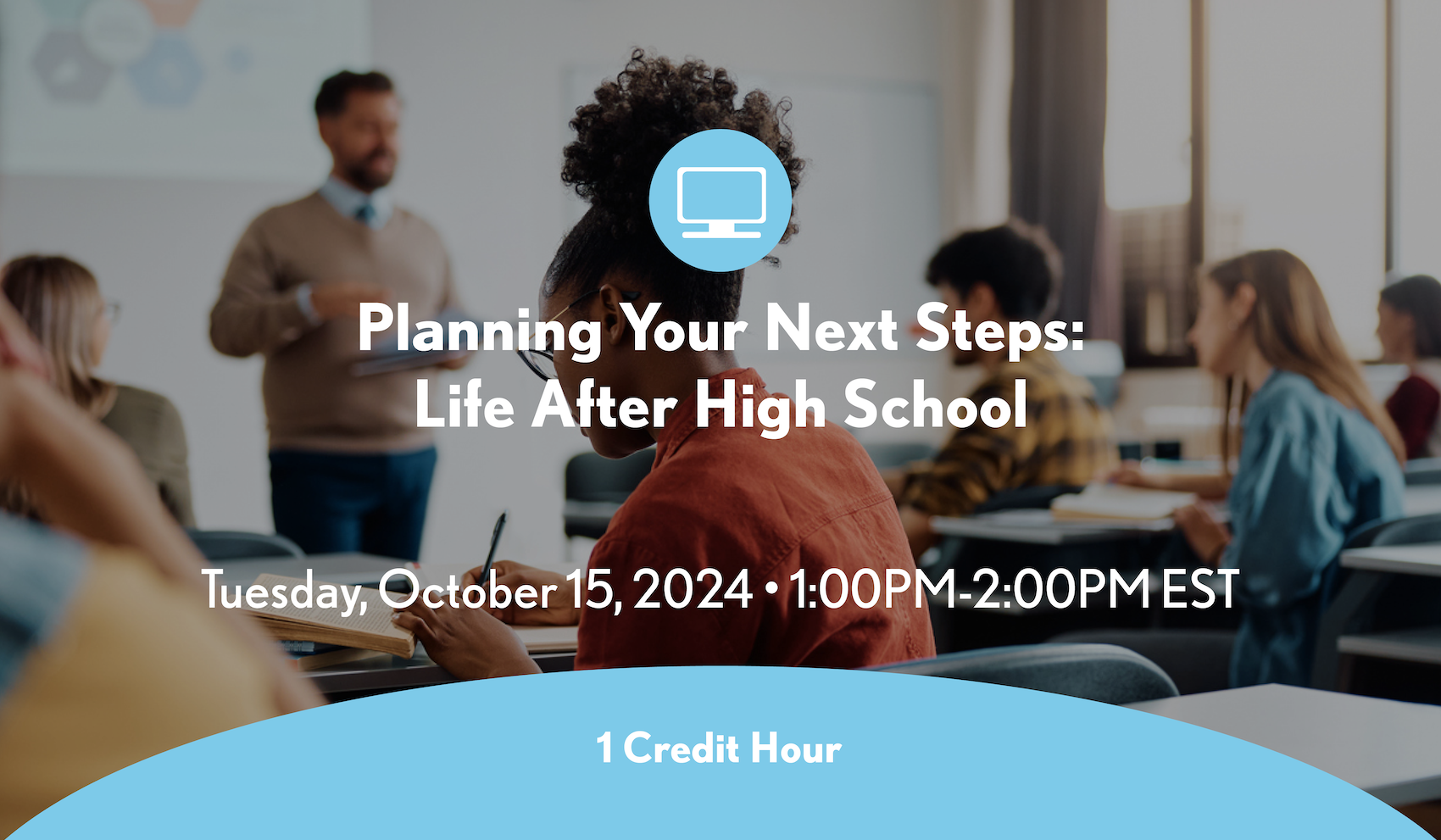 Planning Your Next Steps:
Life After High School

Tuesday, October 15, 2024 • 1:00PM-2:00PM EST

1 Credit Hour